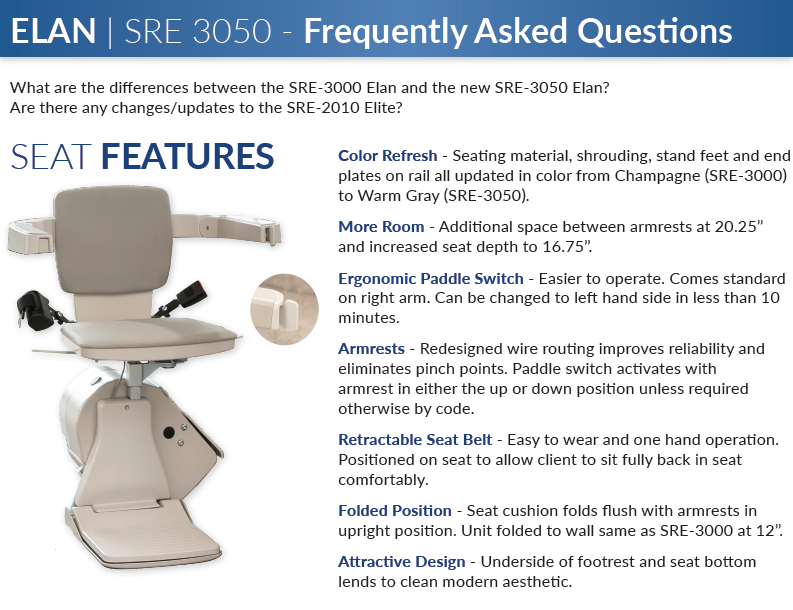 ELAN | SRE 3050 - Frequently Asked Questions

What are the differences between the SRE-3000 Elan and the new SRE-3050 Elan? Are there any changes/updates to the SRE-2010 Elite?

SEAT FEATURES

Color Refresh - Seating material, shrouding, stand feet and end plates on rail all updated in color from Champagne (SRE-3000) to Warm Gray (SRE-3050).

More Room - Additional space between armrests at 20.25” and increased seat depth to 16.75”.

Ergonomic Paddle Switch - Easier to operate. Comes standard on right arm. Can be changed to left hand side in less than 10 minutes.

Armrests - Redesigned wire routing improves reliability and eliminates pinch points. Paddle switch activates with armrest in either the up or down position unless required otherwise by code.

Retractable Seat Belt - Easy to wear and one hand operation. Positioned on seat to allow client to sit fully back in seat comfortably.

Folded Position - Seat cushion folds flush with armrests in upright position. Unit folded to wall same as SRE-3000 at 12”.

Attractive Design - Underside of footrest and seat bottom lends to clean modern aesthetic.